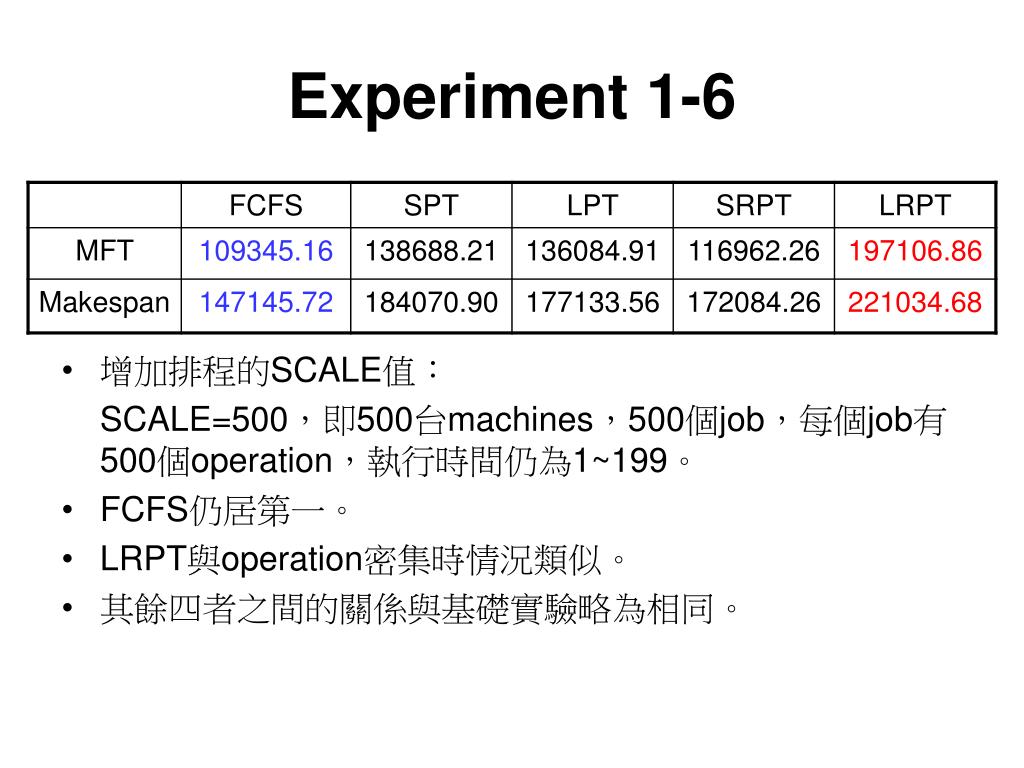 Experiment 1-6

| | FCFS | SPT | LPT | SRPT | LRPT |
|---|---|---|---|---|---|
| MFT | 109345.16 | 138688.21 | 136084.91 | 116962.26 | 197106.86 |
| Makespan | 147145.72 | 184070.90 | 177133.56 | 172084.26 | 221034.68 |

• 增加排程的SCALE值：
SCALE=500，即500台machines，500個job，每個job有500個operation，執行時間仍為1~199。
• FCFS仍居第一。
• LRPT與operation密集時情況類似。
• 其餘四者之間的關係與基礎實驗略為相同。